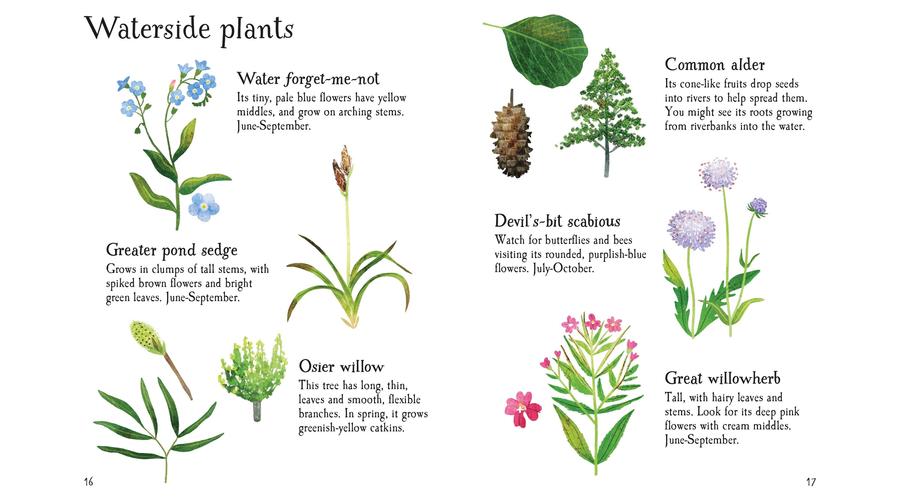 Waterside plants

Water forget-me-not
Its tiny, pale blue flowers have yellow middles, and grow on arching stems. June-September.

Greater pond sedge
Grows in clumps of tall stems, with spiked brown flowers and bright green leaves. June-September.

Osier willow
This tree has long, thin, leaves and smooth, flexible branches. In spring, it grows greenish-yellow catkins.

16

Common alder
Its cone-like fruits drop seeds into rivers to help spread them. You might see its roots growing from riverbanks into the water.

Devil's-bit scabious
Watch for butterflies and bees visiting its rounded, purplish-blue flowers. July-October.

Great willowherb
Tall, with hairy leaves and stems. Look for its deep pink flowers with cream middles. June-September.

17